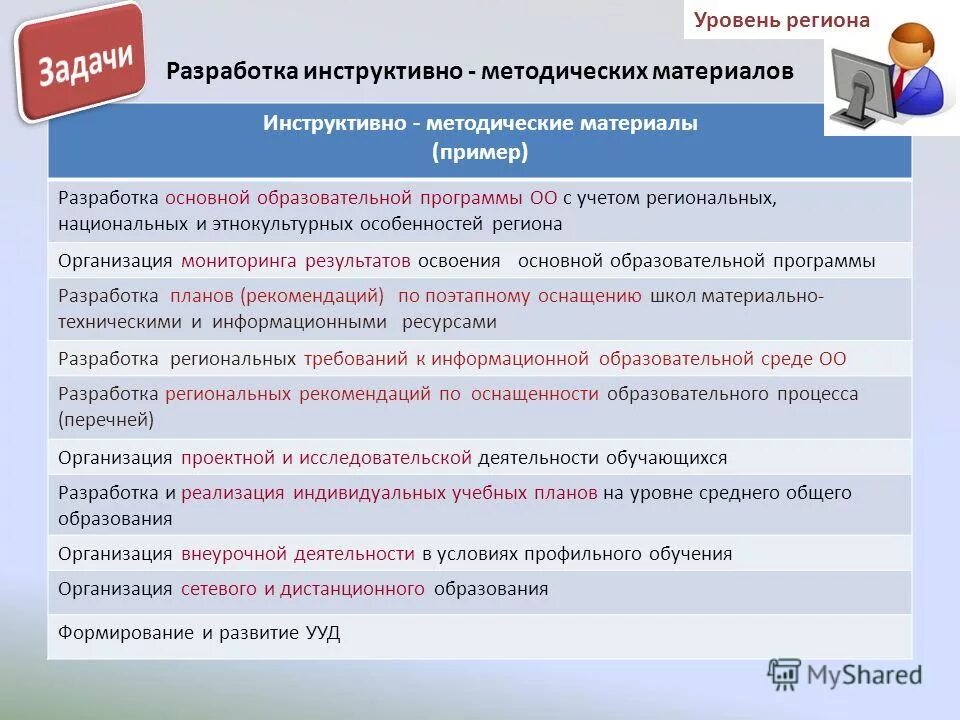 Задачи

Уровень региона

Разработка инструктивно - методических материалов

| Инструктивно - методические материалы (пример) |
|---|
| Разработка основной образовательной программы ОО с учетом региональных, национальных и этнокультурных особенностей региона |
| Организация мониторинга результатов освоения основной образовательной программы |
| Разработка планов (рекомендаций) по поэтапному оснащению школ материально-техническими и информационными ресурсами |
| Разработка региональных требований к информационной образовательной среде ОО |
| Разработка региональных рекомендаций по оснащенности образовательного процесса (перечней) |
| Организация проектной и исследовательской деятельности обучающихся |
| Разработка и реализация индивидуальных учебных планов на уровне среднего общего образования |
| Организация внеурочной деятельности в условиях профильного обучения |
| Организация сетевого и дистанционного образования |
| Формирование и развитие УУД |

MyShared